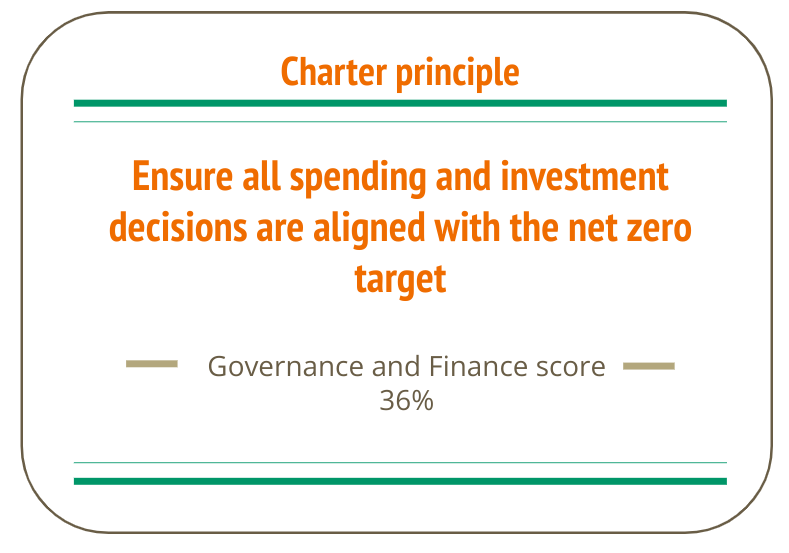 Charter principle

Ensure all spending and investment decisions are aligned with the net zero target

Governance and Finance score
36%